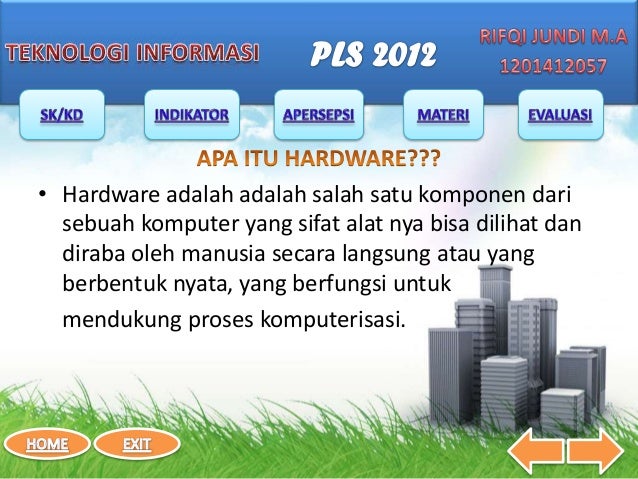 TEKNOLOGI INFORMASI

PLS 2012

RIFQI JUNDI M.A
1201412057

SK/KD

INDIKATOR

APERSEPSI

MATERI

EVALUASI

APA ITU HARDWARE???

• Hardware adalah adalah salah satu komponen dari sebuah komputer yang sifat alat nya bisa dilihat dan diraba oleh manusia secara langsung atau yang berbentuk nyata, yang berfungsi untuk mendukung proses komputerisasi.

HOME

EXIT